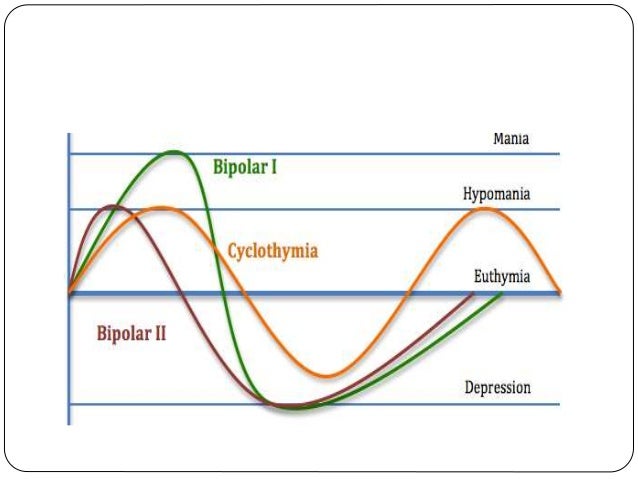 Mania
Bipolar I
Hypomania
Cyclothymia
Euthymia
Bipolar II
Depression